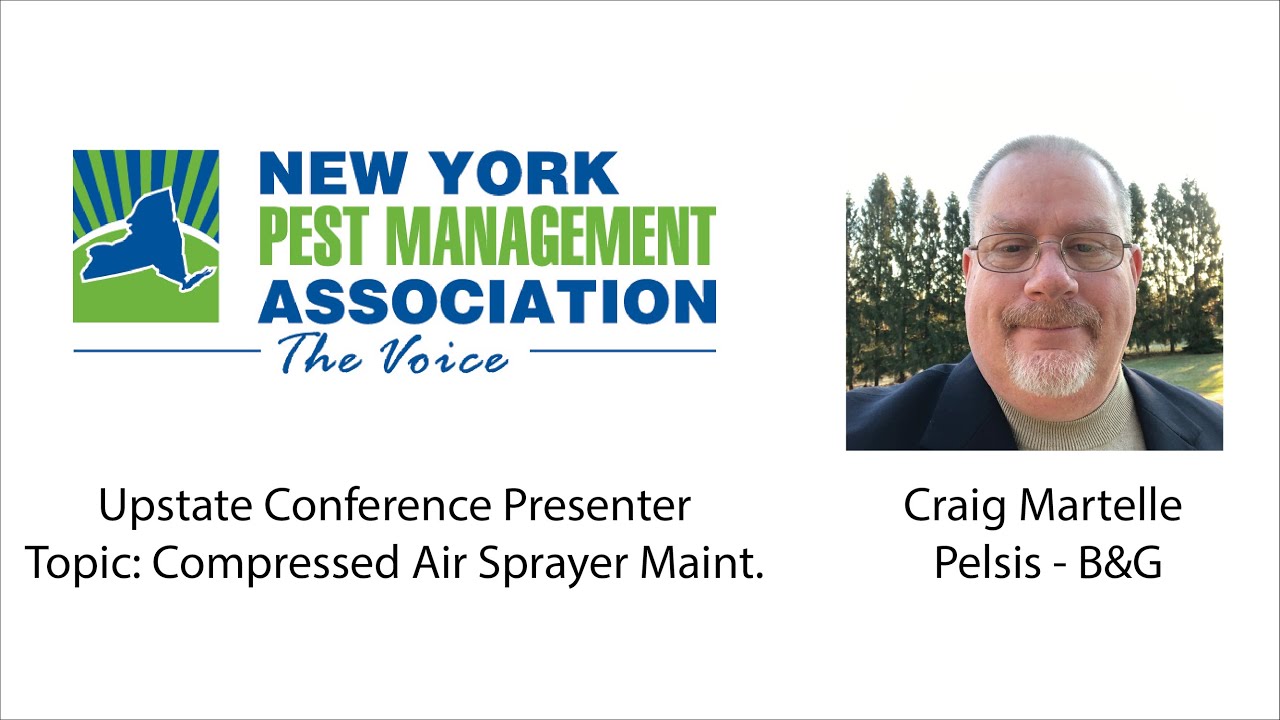 NEW YORK
PEST MANAGEMENT
ASSOCIATION
The Voice

Upstate Conference Presenter
Topic: Compressed Air Sprayer Maint.

Craig Martelle
Pelsis - B&G